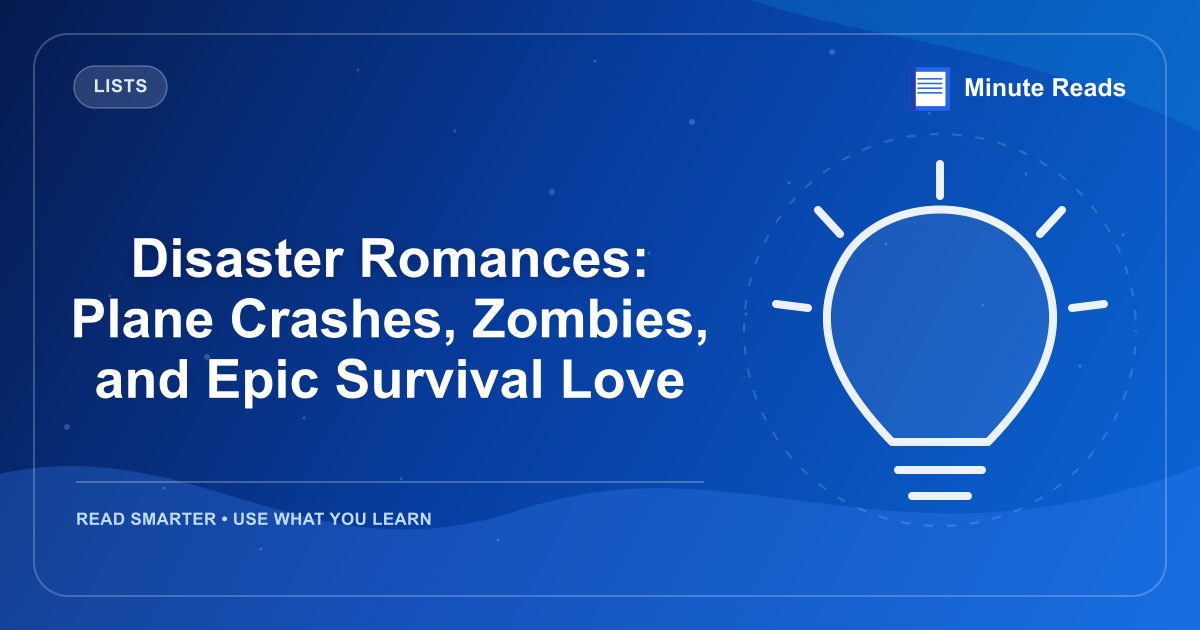 LISTS

Minute Reads

Disaster Romances: Plane Crashes, Zombies, and Epic Survival Love

READ SMARTER • USE WHAT YOU LEARN